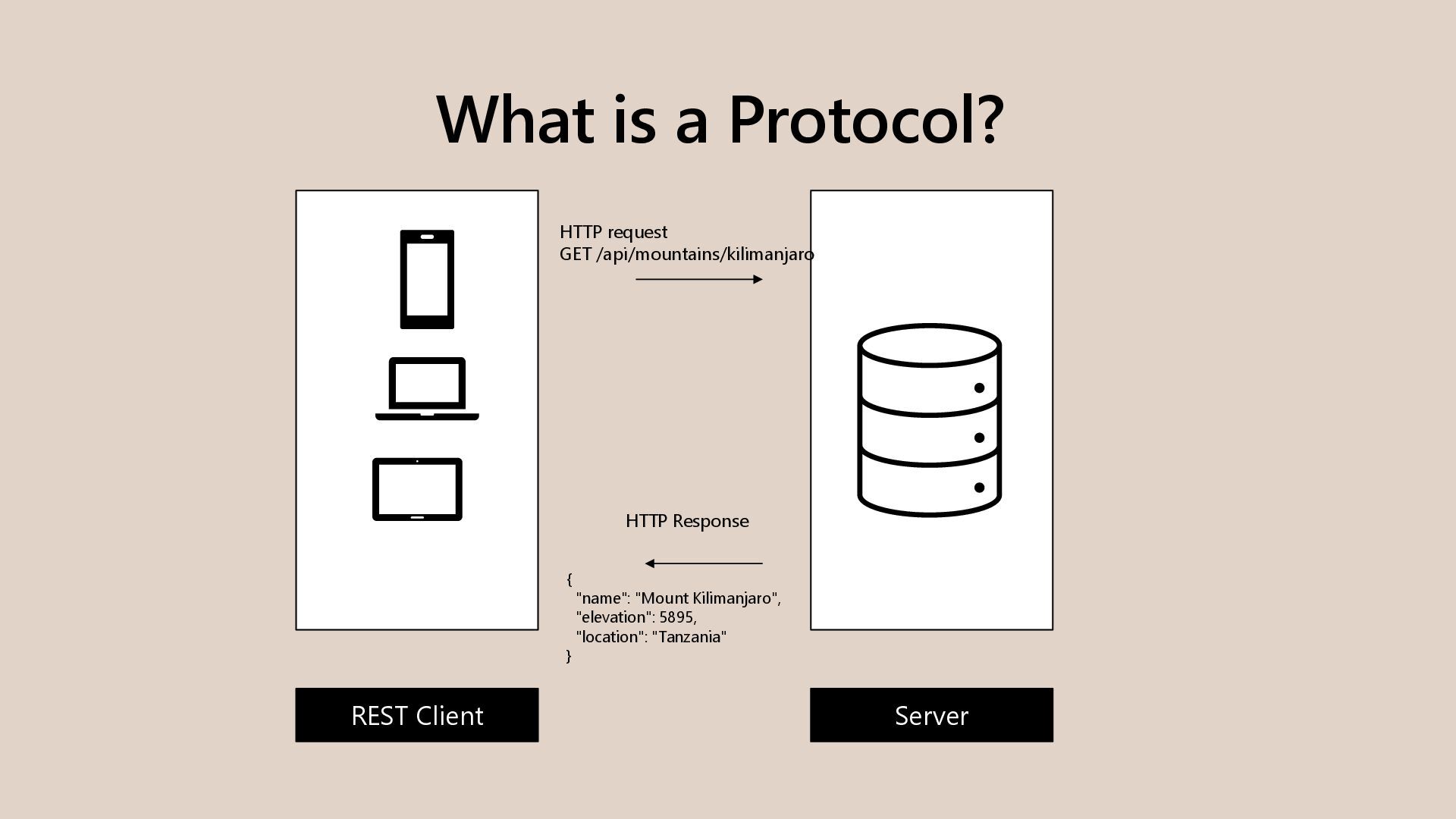 What is a Protocol?

HTTP request
GET /api/mountains/kilimanjaro

HTTP Response

{
"name": "Mount Kilimanjaro",
"elevation": 5895,
"location": "Tanzania"
}

REST Client

Server